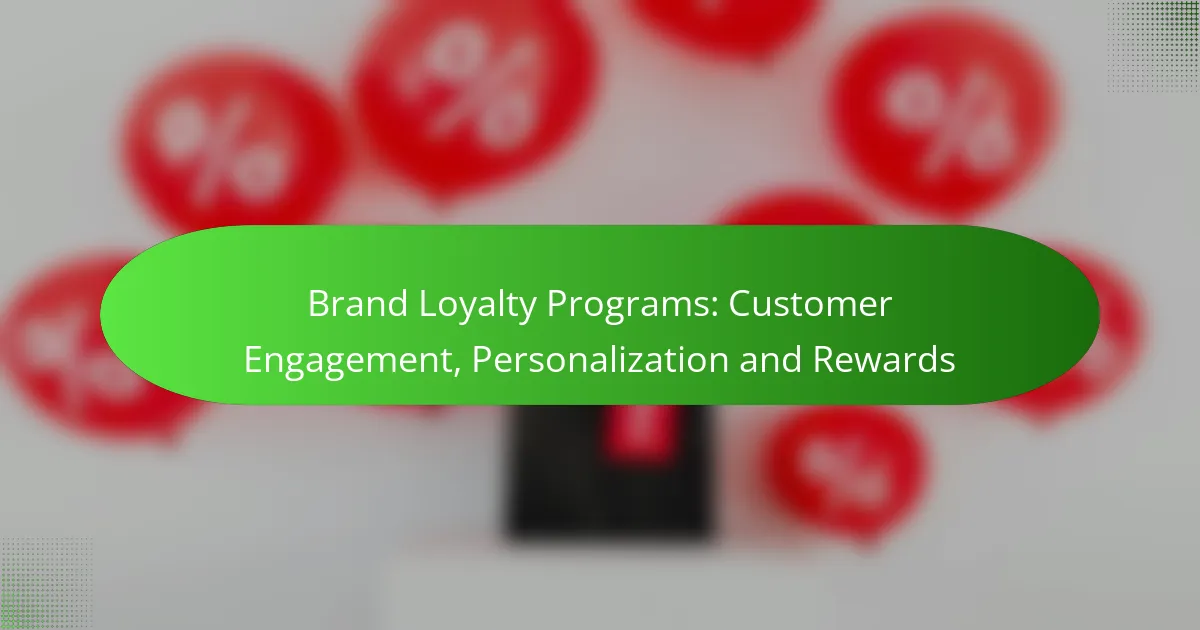 Brand Loyalty Programs: Customer Engagement, Personalization and Rewards